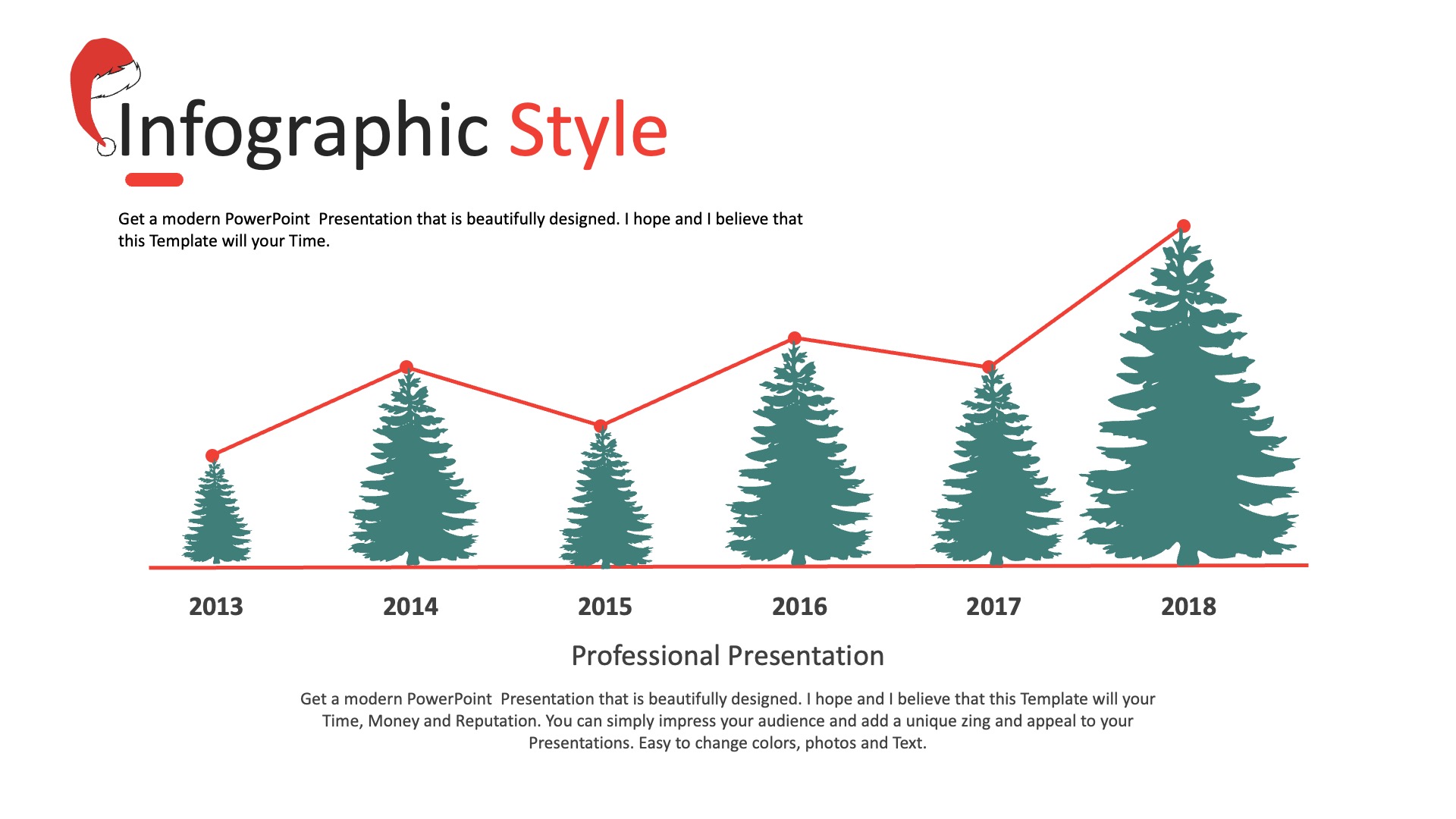 Infographic Style

Get a modern PowerPoint Presentation that is beautifully designed. I hope and I believe that this Template will your Time.

2013
2014
2015
2016
2017
2018

Professional Presentation

Get a modern PowerPoint Presentation that is beautifully designed. I hope and I believe that this Template will your Time, Money and Reputation. You can simply impress your audience and add a unique zing and appeal to your Presentations. Easy to change colors, photos and Text.